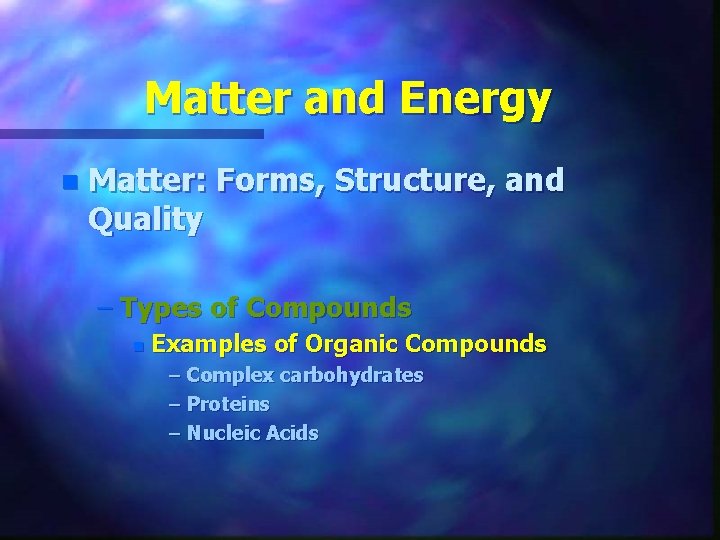 Matter and Energy

Matter: Forms, Structure, and Quality

– Types of Compounds

Examples of Organic Compounds

– Complex carbohydrates
– Proteins
– Nucleic Acids